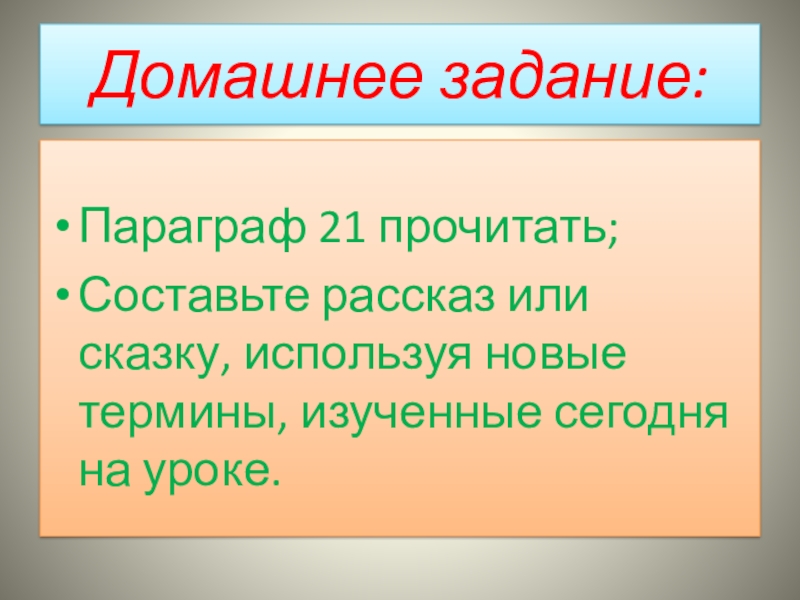 Домашнее задание:

• Параграф 21 прочитать;
• Составьте рассказ или сказку, используя новые термины, изученные сегодня на уроке.